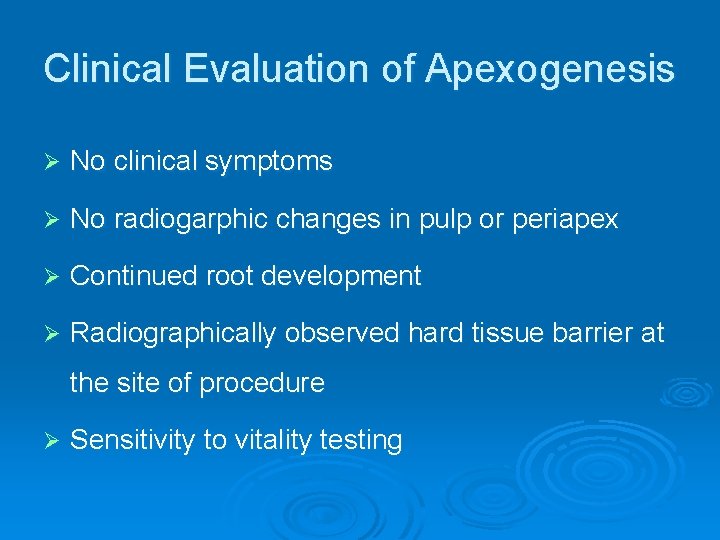 Clinical Evaluation of Apexogenesis

➢ No clinical symptoms

➢ No radiogarphic changes in pulp or periapex

➢ Continued root development

➢ Radiographically observed hard tissue barrier at the site of procedure

➢ Sensitivity to vitality testing